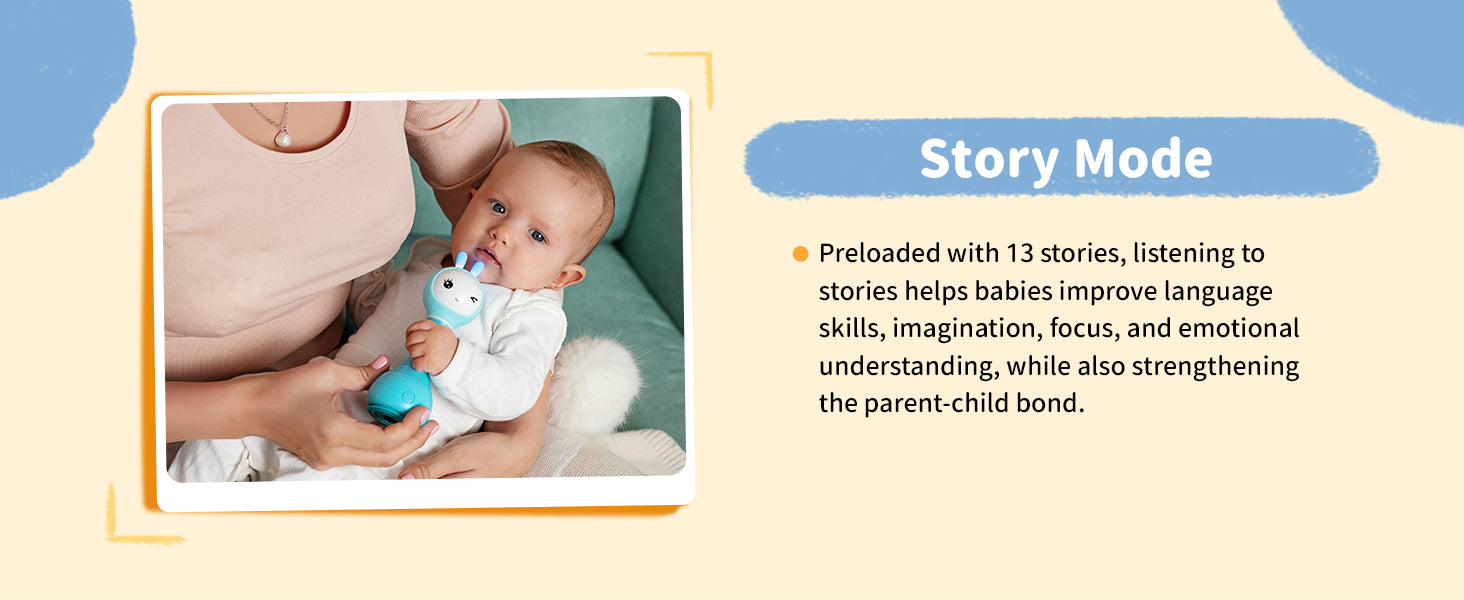 Story Mode

Preloaded with 13 stories, listening to stories helps babies improve language skills, imagination, focus, and emotional understanding, while also strengthening the parent-child bond.